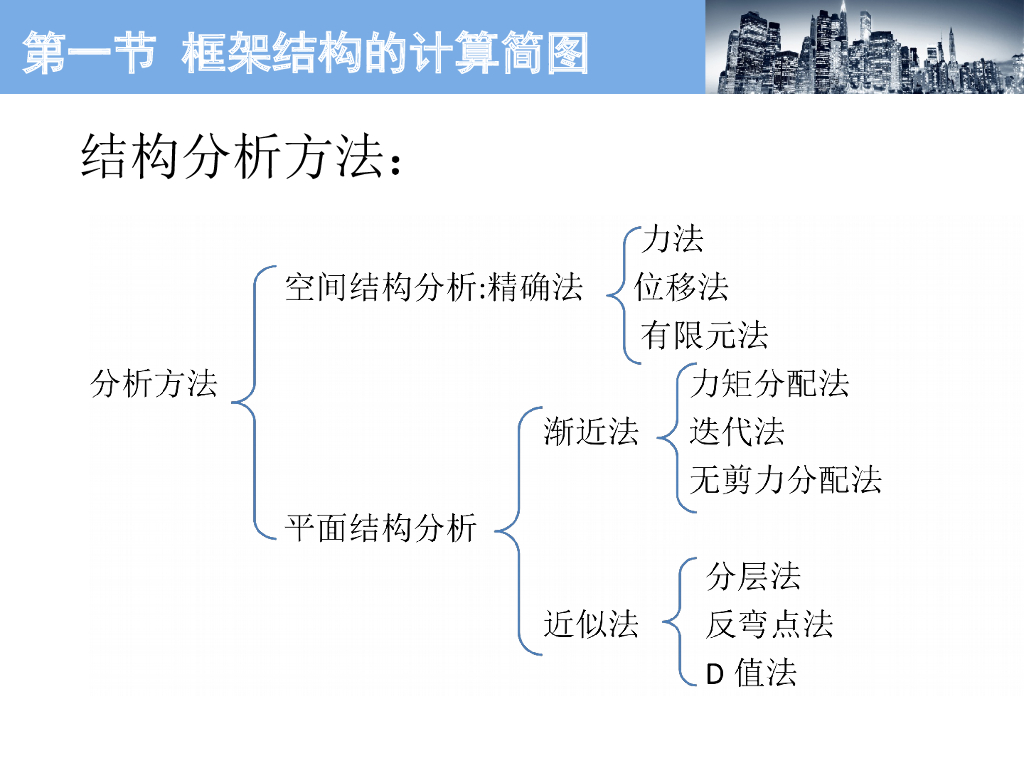 第一节 框架结构的计算简图

结构分析方法：

分析方法

空间结构分析:精确法

力法
位移法
有限元法

平面结构分析

渐近法

力矩分配法
迭代法
无剪力分配法

近似法

分层法
反弯点法
D 值法